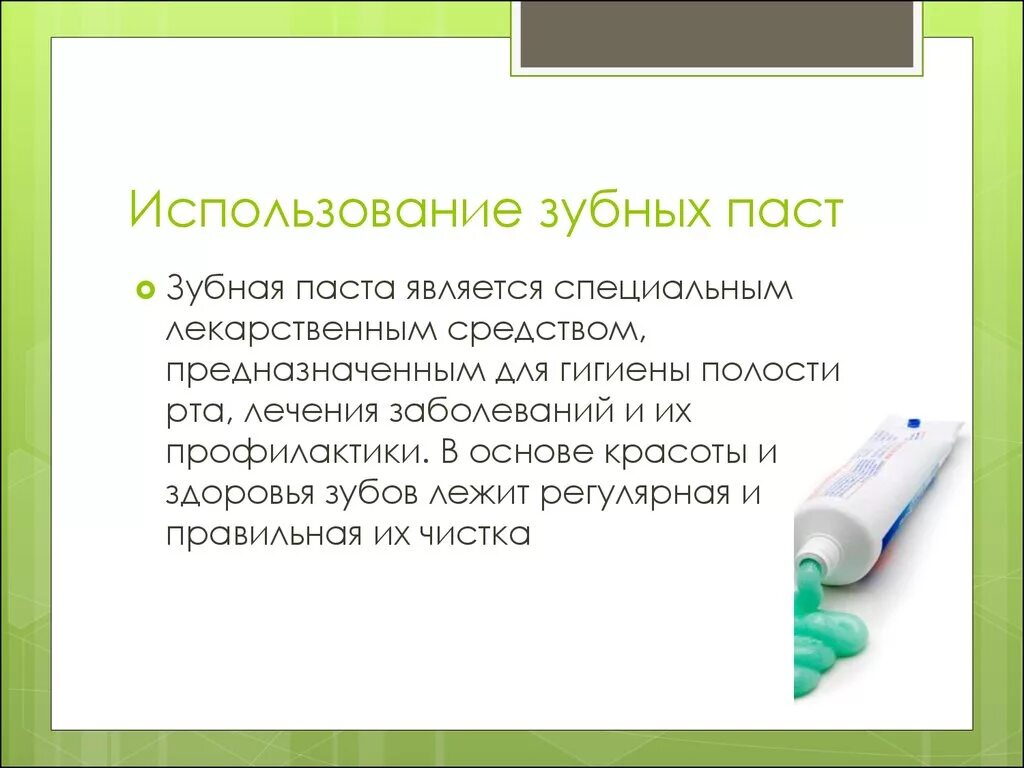 Использование зубных паст

Зубная паста является специальным лекарственным средством, предназначенным для гигиены полости рта, лечения заболеваний и их профилактики. В основе красоты и здоровья зубов лежит регулярная и правильная их чистка